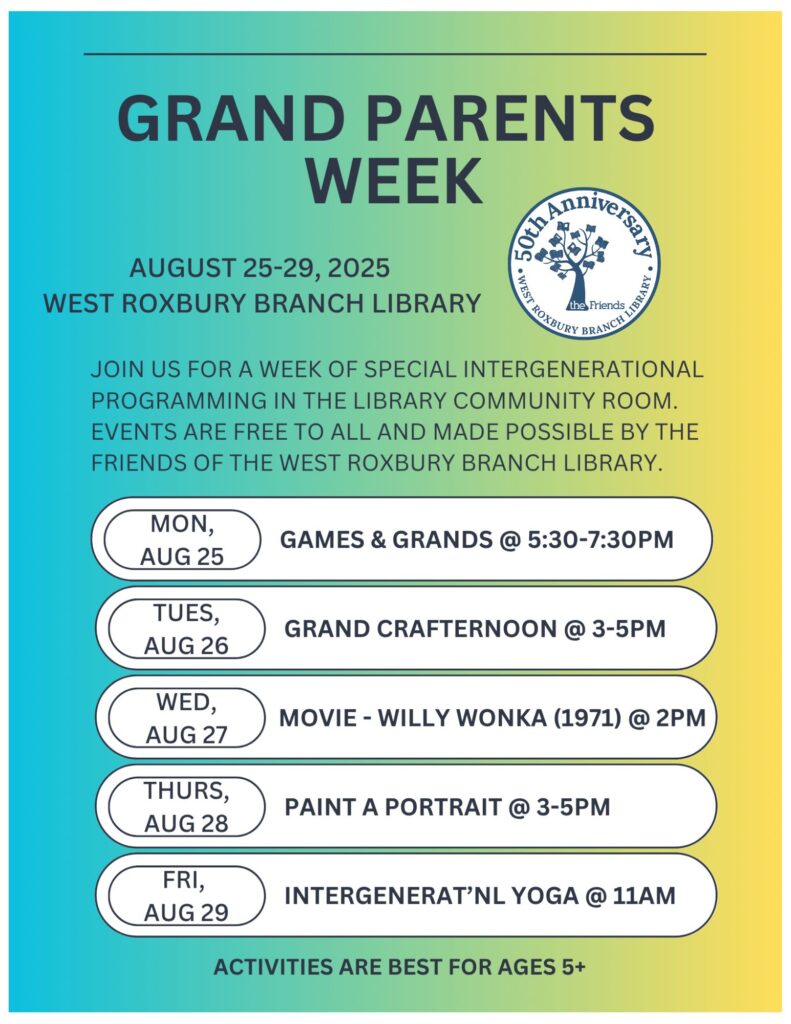 GRAND PARENTS WEEK

AUGUST 25-29, 2025
WEST ROXBURY BRANCH LIBRARY

50th Anniversary
the Friends
WEST ROXBURY BRANCH LIBRARY

JOIN US FOR A WEEK OF SPECIAL INTERGENERATIONAL PROGRAMMING IN THE LIBRARY COMMUNITY ROOM. EVENTS ARE FREE TO ALL AND MADE POSSIBLE BY THE FRIENDS OF THE WEST ROXBURY BRANCH LIBRARY.

MON, AUG 25
GAMES & GRANDS @ 5:30-7:30PM

TUES, AUG 26
GRAND CRAFTERNOON @ 3-5PM

WED, AUG 27
MOVIE - WILLY WONKA (1971) @ 2PM

THURS, AUG 28
PAINT A PORTRAIT @ 3-5PM

FRI, AUG 29
INTERGENERAT'NL YOGA @ 11AM

ACTIVITIES ARE BEST FOR AGES 5+